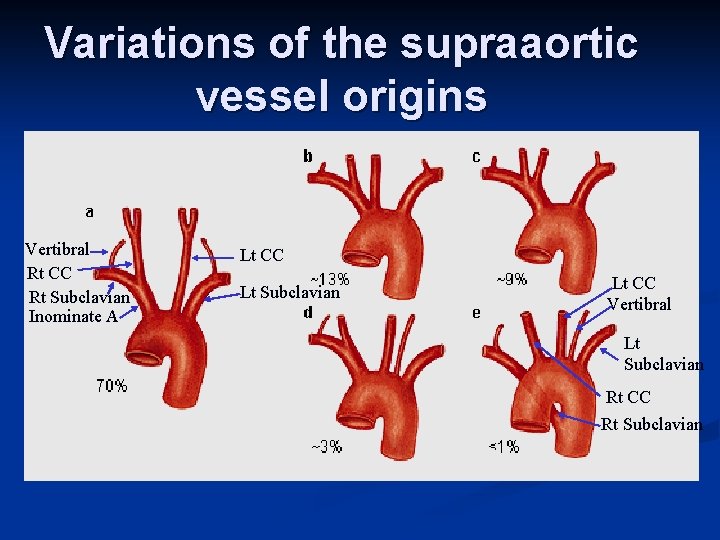 Variations of the supraaortic vessel origins

a

Vertibral

Rt CC

Rt Subclavian

Inominate A

Lt CC

Lt Subclavian

70%

b

~13%

c

~9%

d

~3%

e

Lt CC

Vertibral

Lt Subclavian

Rt CC

Rt Subclavian

<1%